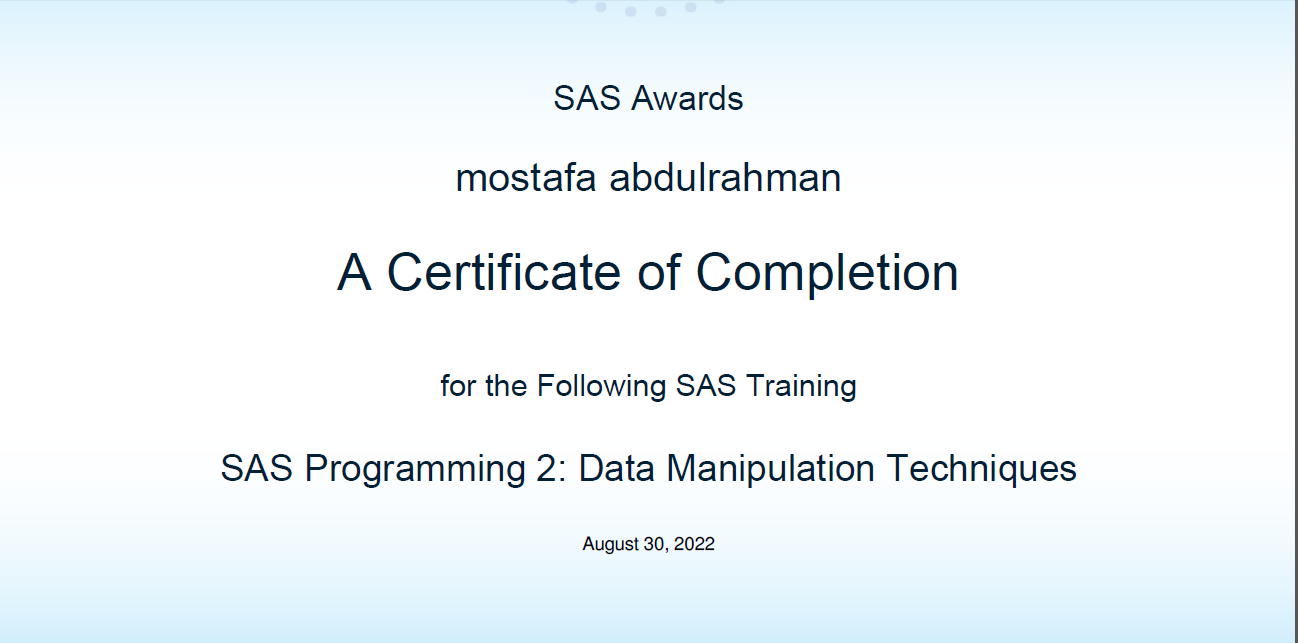 SAS Awards

mostafa abdulrahman

A Certificate of Completion

for the Following SAS Training

SAS Programming 2: Data Manipulation Techniques

August 30, 2022